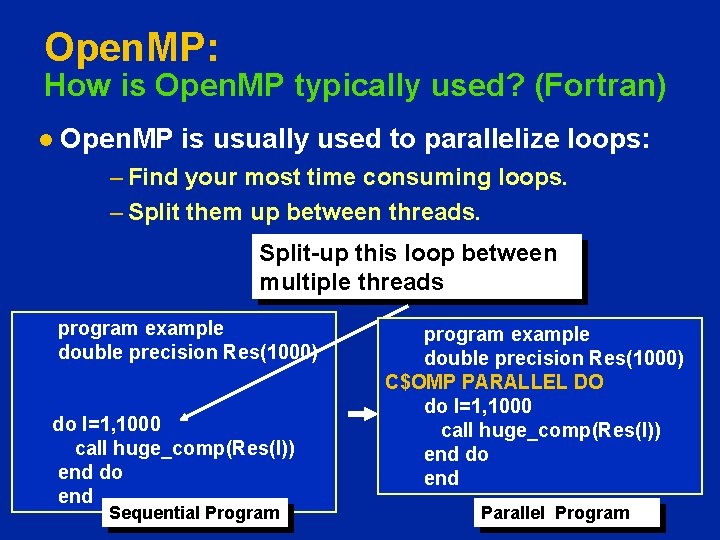 OpenMP:
How is OpenMP typically used? (Fortran)

● OpenMP is usually used to parallelize loops:

– Find your most time consuming loops.

– Split them up between threads.

Split-up this loop between multiple threads

program example
double precision Res(1000)

do I=1,1000
call huge_comp(Res(I))
end do
end

Sequential Program

program example
double precision Res(1000)
C$OMP PARALLEL DO
do I=1,1000
call huge_comp(Res(I))
end do
end

Parallel Program